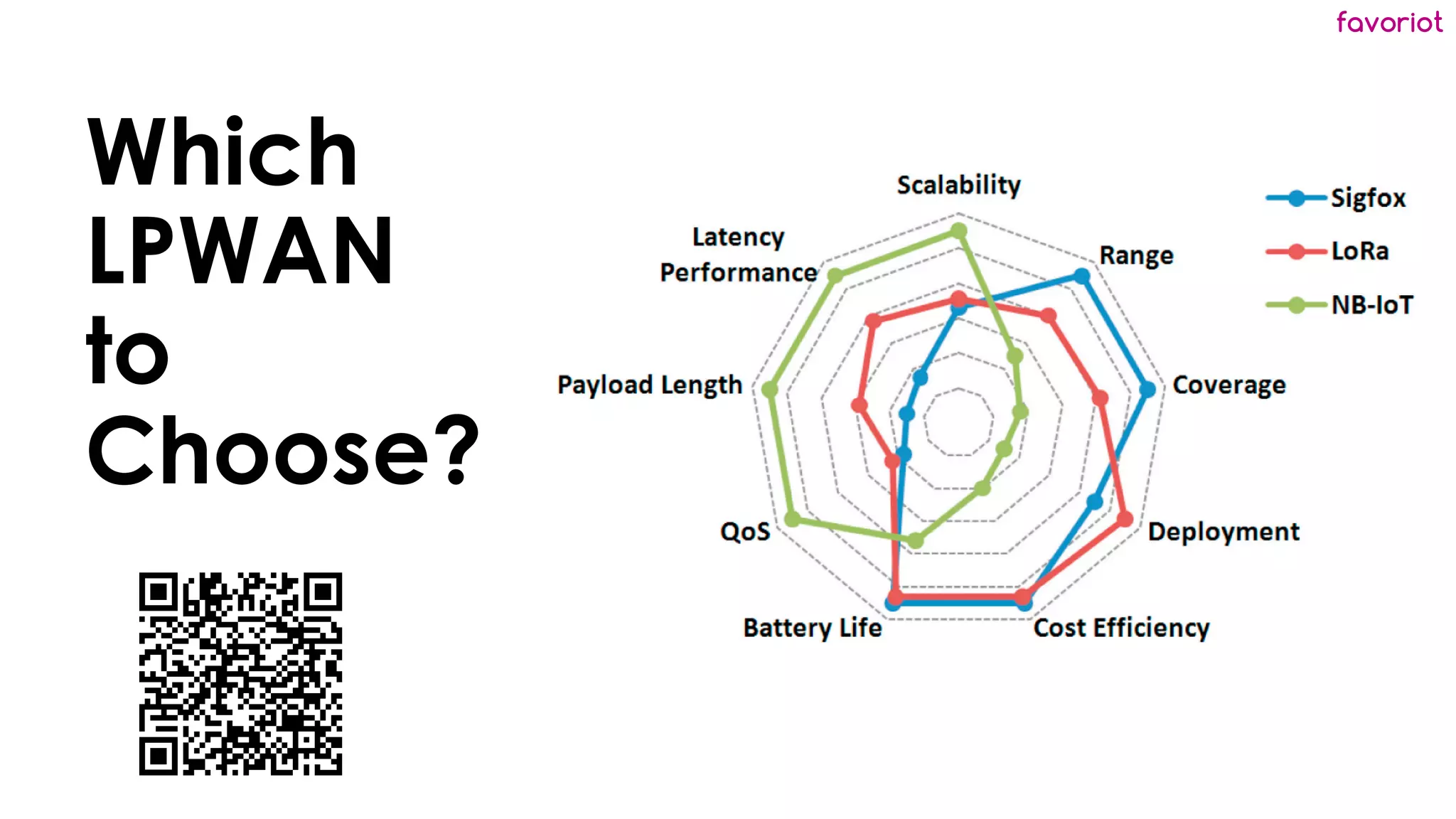 favoriot

Which LPWAN to Choose?

Scalability
Range
Coverage
Deployment
Cost Efficiency
Battery Life
QoS
Payload Length
Latency Performance

Sigfox
LoRa
NB-IoT